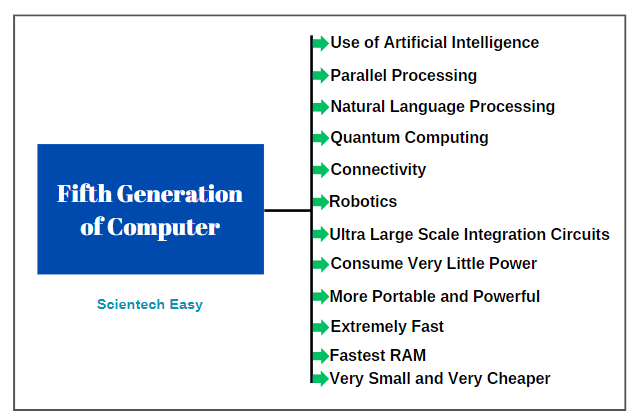 Fifth Generation of Computer

Scientech Easy

Use of Artificial Intelligence
Parallel Processing
Natural Language Processing
Quantum Computing
Connectivity
Robotics
Ultra Large Scale Integration Circuits
Consume Very Little Power
More Portable and Powerful
Extremely Fast
Fastest RAM
Very Small and Very Cheaper